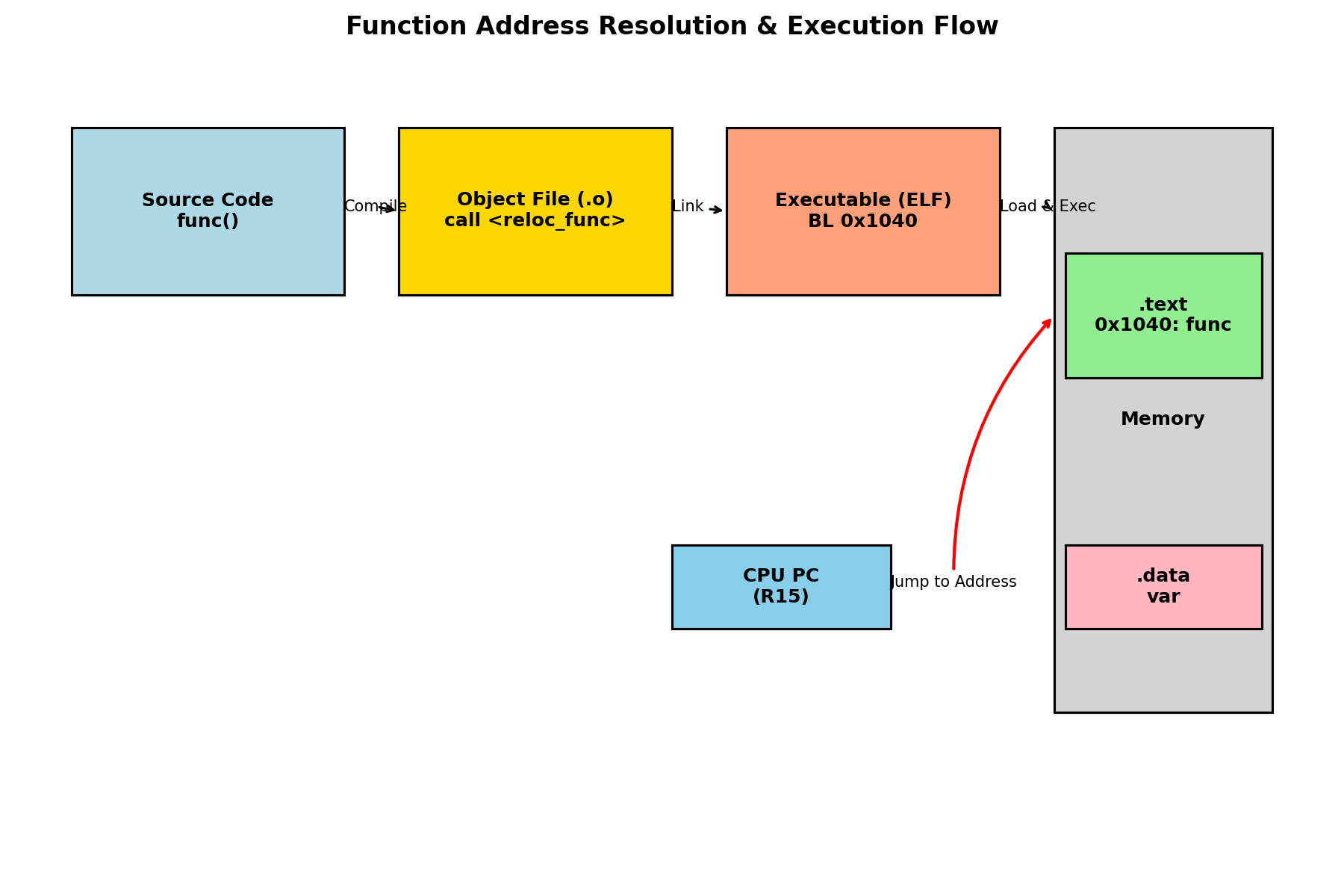 Function Address Resolution & Execution Flow

Source Code
func()

Compile

Object File (.o)
call <reloc_func>

Link

Executable (ELF)
BL 0x1040

Load & Exec

.text
0x1040: func

Memory

CPU PC
(R15)

Jump to Address

.data
var